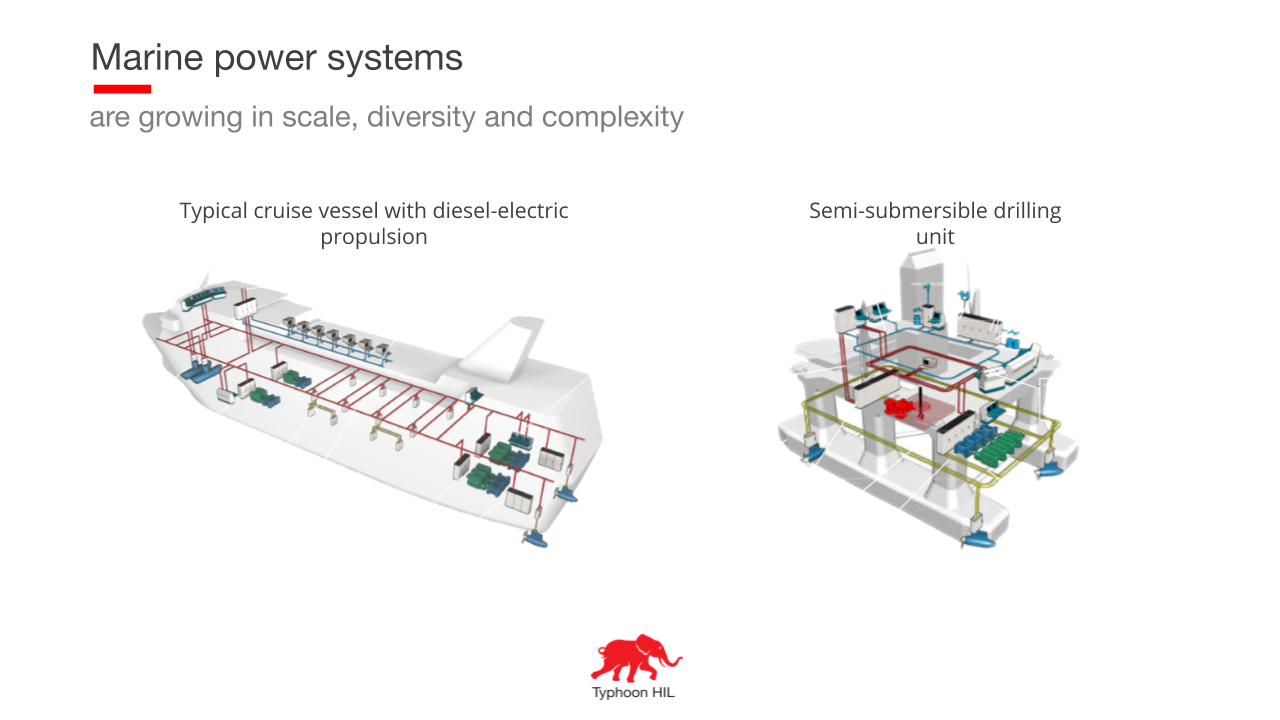 Marine power systems

are growing in scale, diversity and complexity

Typical cruise vessel with diesel-electric propulsion

Semi-submersible drilling unit

Typhoon HIL